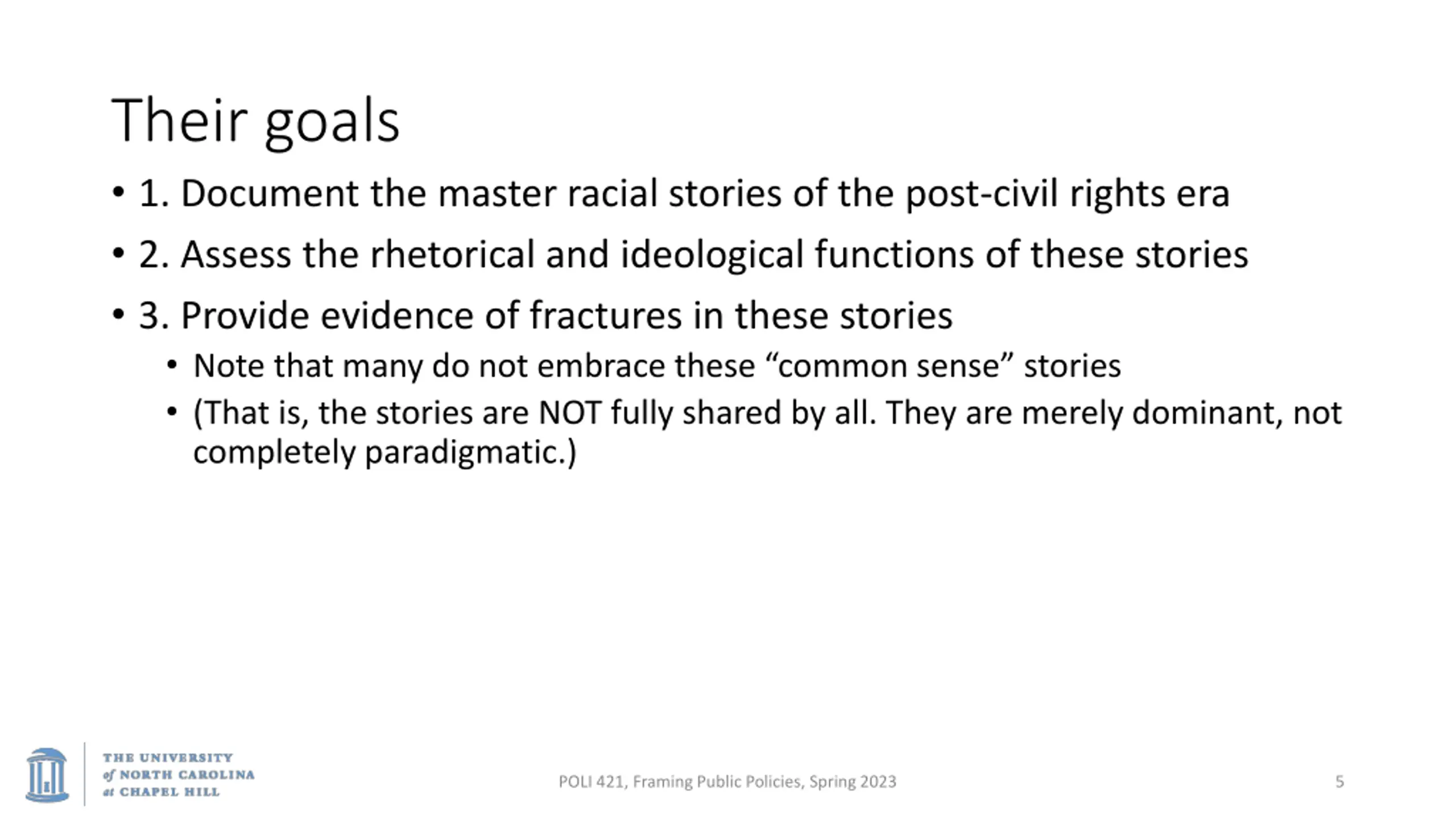 Their goals

• 1. Document the master racial stories of the post-civil rights era
• 2. Assess the rhetorical and ideological functions of these stories
• 3. Provide evidence of fractures in these stories
  • Note that many do not embrace these “common sense” stories
  • (That is, the stories are NOT fully shared by all. They are merely dominant, not completely paradigmatic.)

THE UNIVERSITY of NORTH CAROLINA at CHAPEL HILL

POLI 421, Framing Public Policies, Spring 2023

5